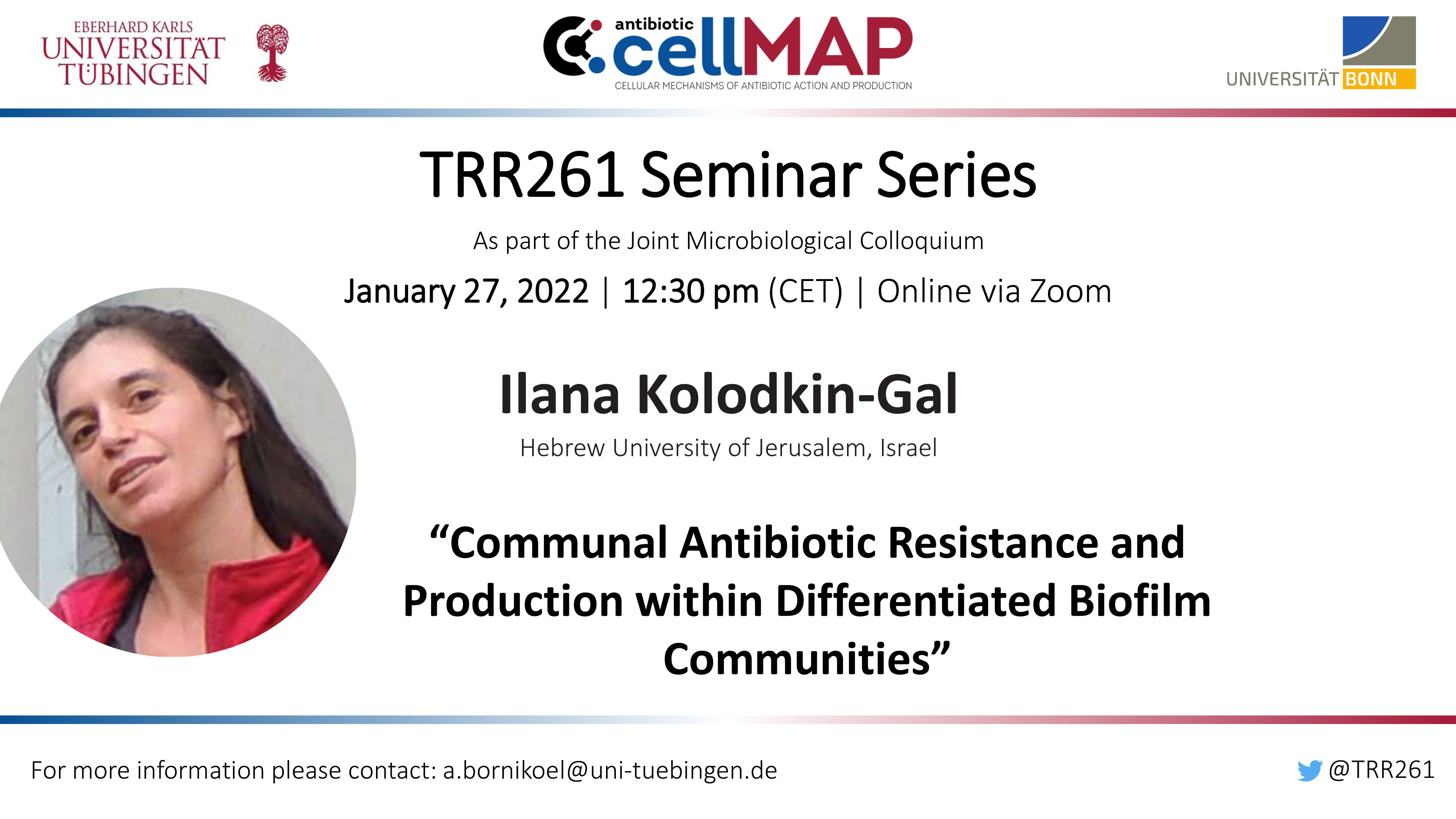 EBERHARD KARLS
UNIVERSITÄT
TÜBINGEN

antibiotic cellMAP
CELLULAR MECHANISMS OF ANTIBIOTIC ACTION AND PRODUCTION

UNIVERSITÄT BONN

TRR261 Seminar Series

As part of the Joint Microbiological Colloquium

January 27, 2022 | 12:30 pm (CET) | Online via Zoom

Ilana Kolodkin-Gal

Hebrew University of Jerusalem, Israel

“Communal Antibiotic Resistance and Production within Differentiated Biofilm Communities”

For more information please contact: a.bornikoel@uni-tuebingen.de

@TRR261